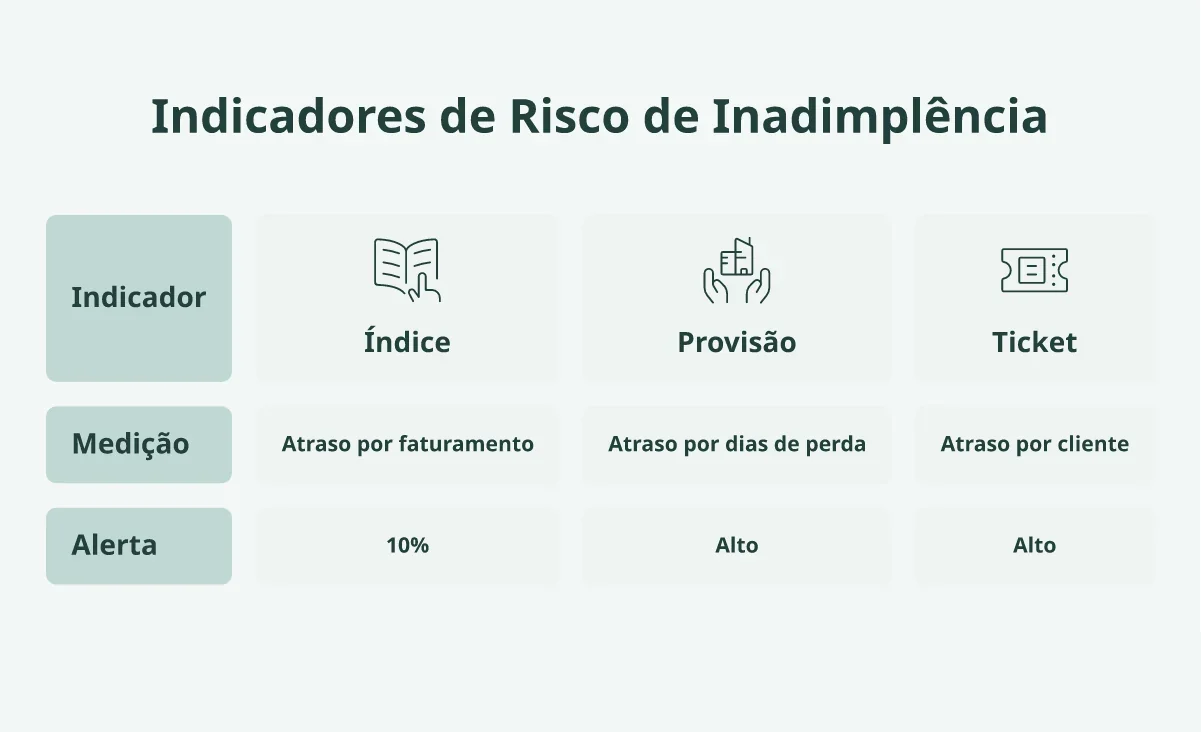 Indicadores de Risco de Inadimplência

| Indicador | Índice | Provisão | Ticket |
|---|---|---|---|
| Medição | Atraso por faturamento | Atraso por dias de perda | Atraso por cliente |
| Alerta | 10% | Alto | Alto |